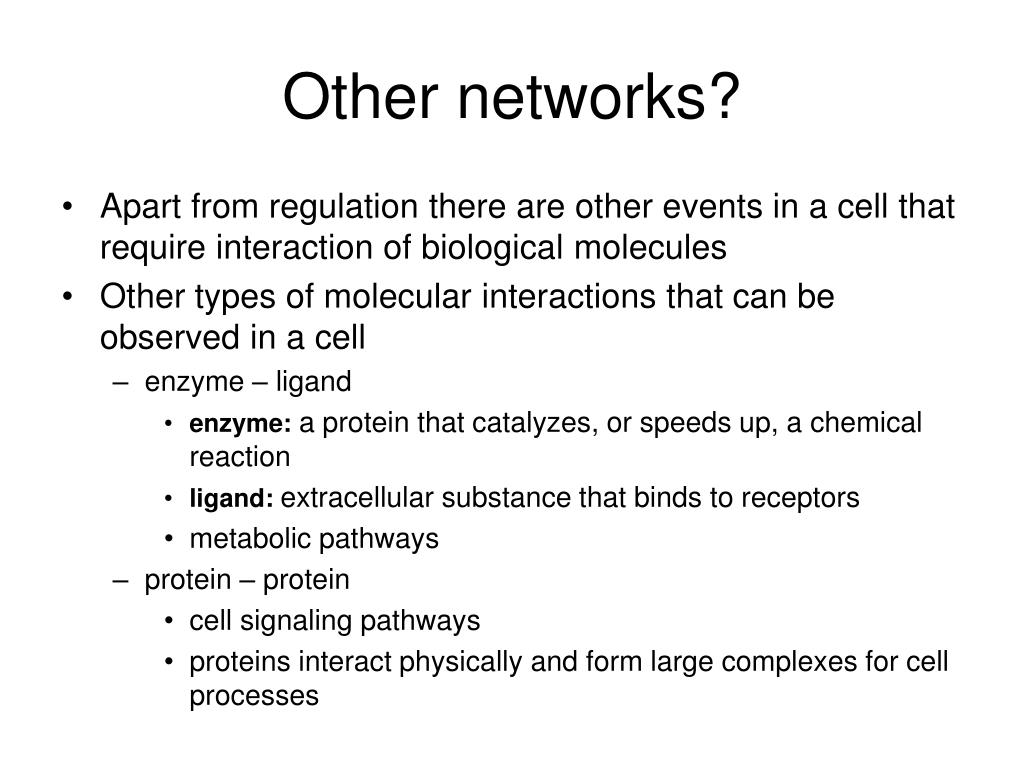 Other networks?

• Apart from regulation there are other events in a cell that require interaction of biological molecules
• Other types of molecular interactions that can be observed in a cell
– enzyme – ligand
• enzyme: a protein that catalyzes, or speeds up, a chemical reaction
• ligand: extracellular substance that binds to receptors
• metabolic pathways
– protein – protein
• cell signaling pathways
• proteins interact physically and form large complexes for cell processes